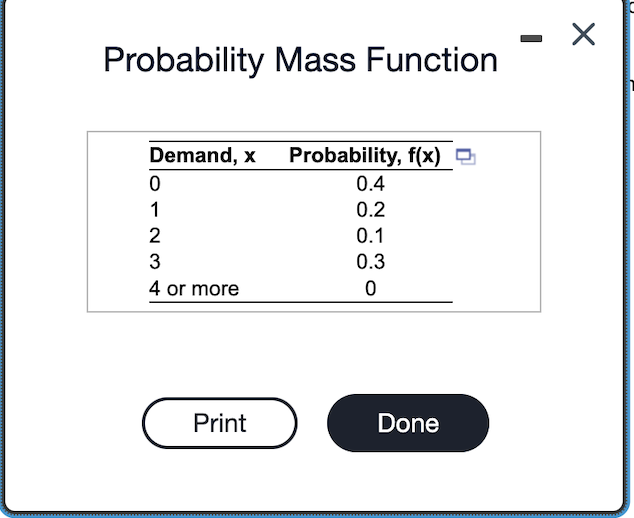 Probability Mass Function

| Demand, x | Probability, f(x) |
|---|---|
| 0 | 0.4 |
| 1 | 0.2 |
| 2 | 0.1 |
| 3 | 0.3 |
| 4 or more | 0 |

Print

Done